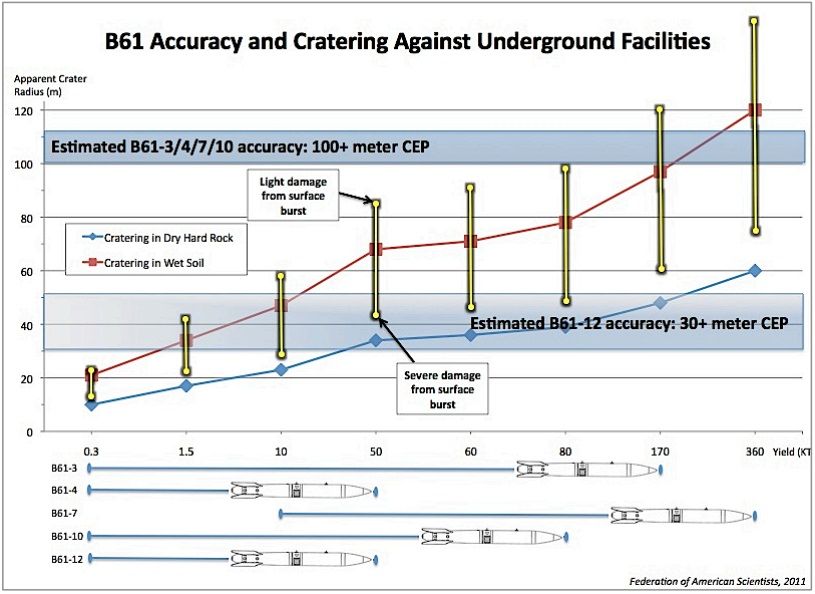 B61 Accuracy and Cratering Against Underground Facilities

Apparent Crater Radius (m)

120
100
80
60
40
20
0

Estimated B61-3/4/7/10 accuracy: 100+ meter CEP

Light damage from surface burst

Cratering in Dry Hard Rock
Cratering in Wet Soil

Estimated B61-12 accuracy: 30+ meter CEP

Severe damage from surface burst

0.3 1.5 10 50 60 80 170 360 Yield (KT

B61-3
B61-4
B61-7
B61-10
B61-12

Federation of American Scientists, 2011